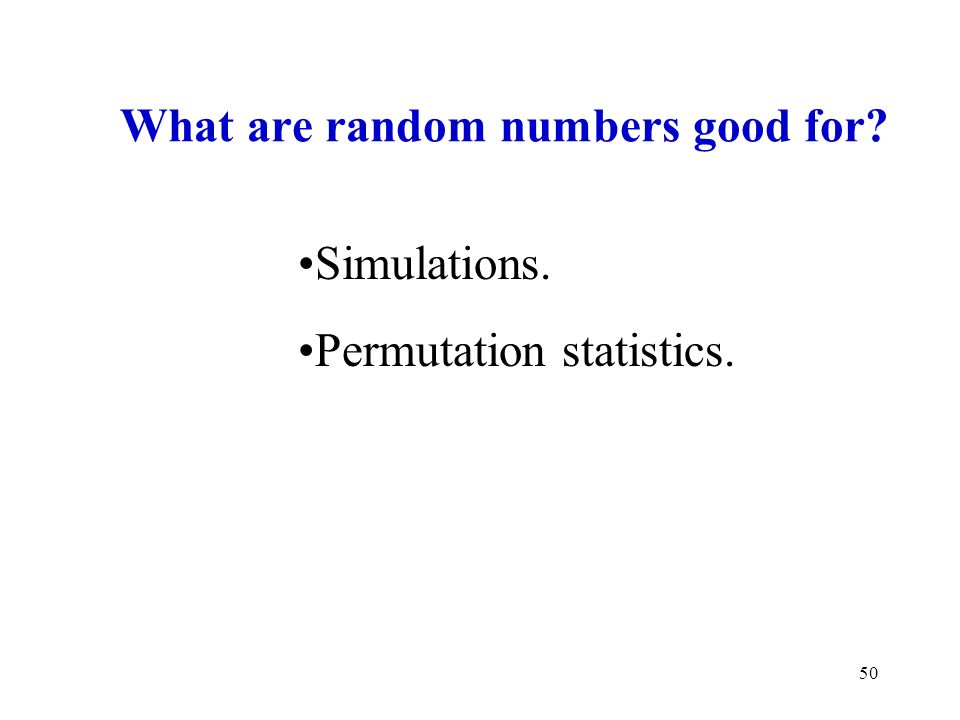 What are random numbers good for?

•Simulations.

•Permutation statistics.

50